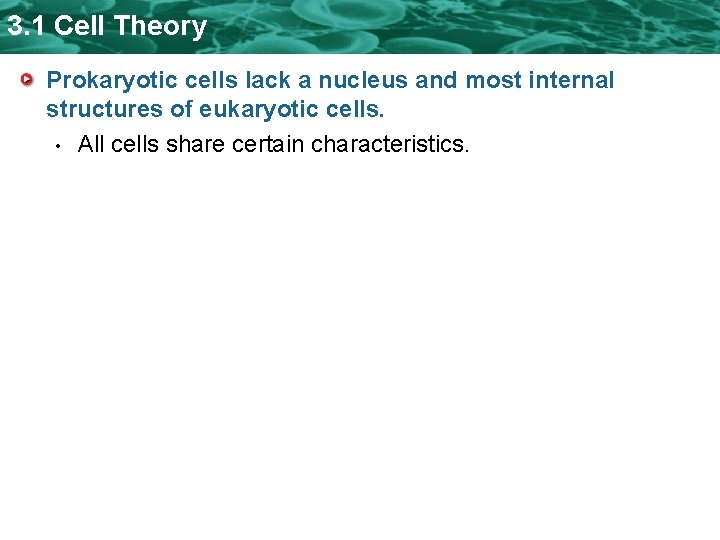 3.1 Cell Theory

Prokaryotic cells lack a nucleus and most internal structures of eukaryotic cells.

• All cells share certain characteristics.